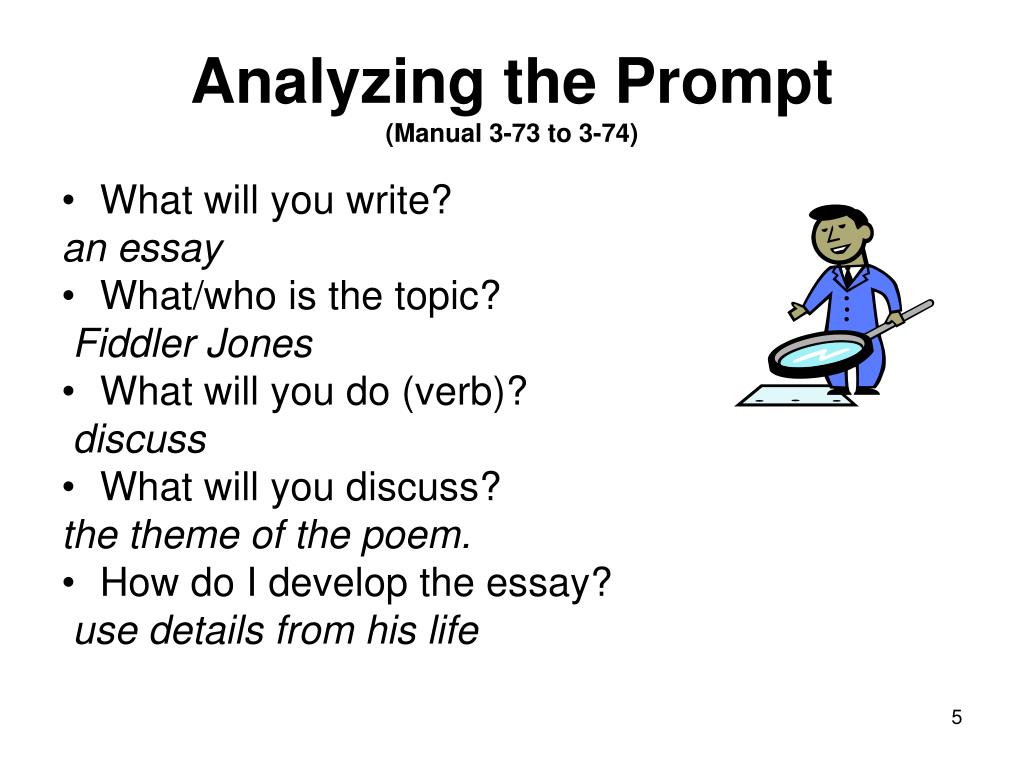 Analyzing the Prompt
(Manual 3-73 to 3-74)

• What will you write?
an essay
• What/who is the topic?
Fiddler Jones
• What will you do (verb)?
discuss
• What will you discuss?
the theme of the poem.
• How do I develop the essay?
use details from his life

5